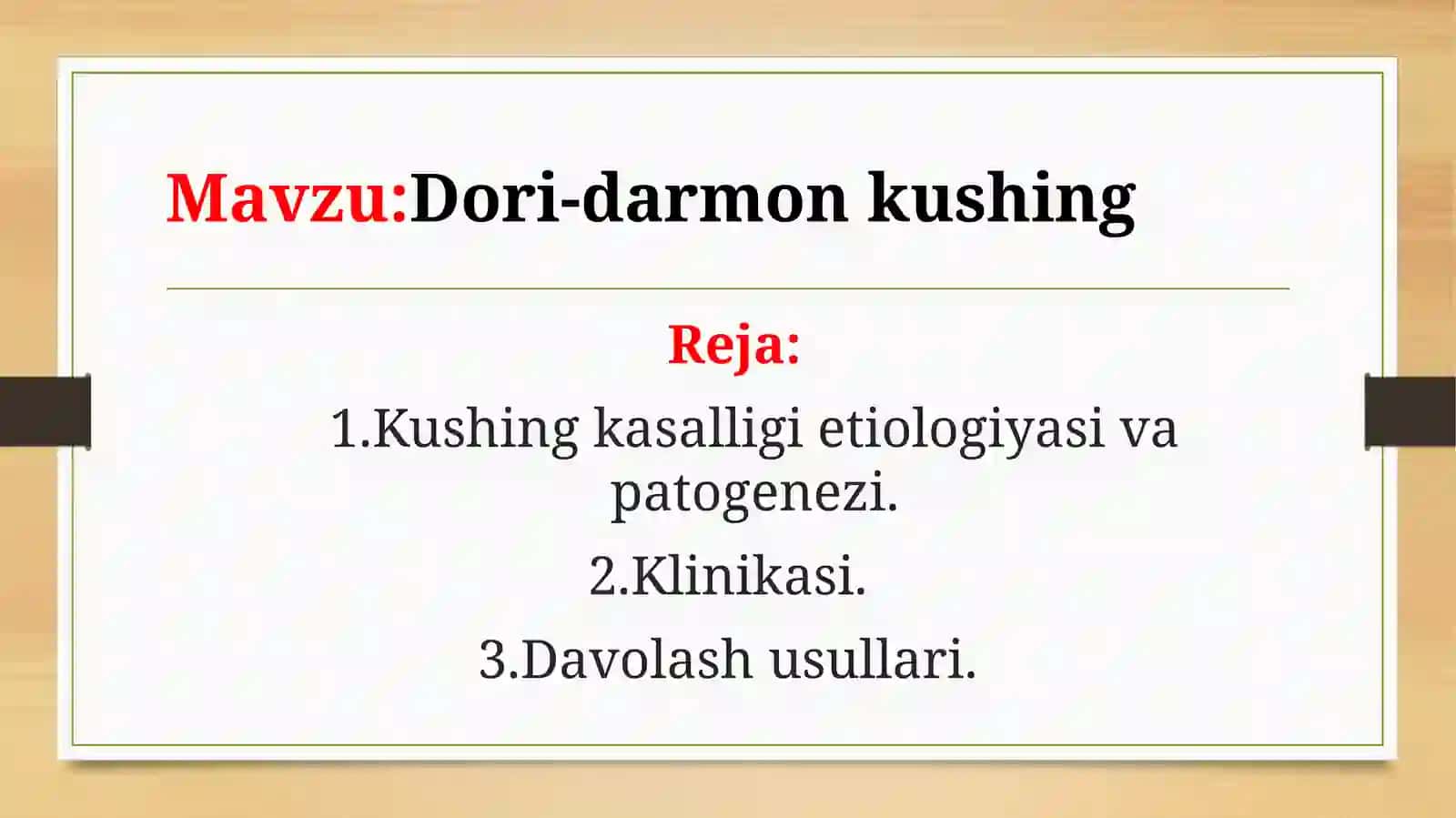 Mavzu:Dori-darmon kushing

Reja:

1.Kushing kasalligi etiologiyasi va patogenezi.

2.Klinikasi.

3.Davolash usullari.